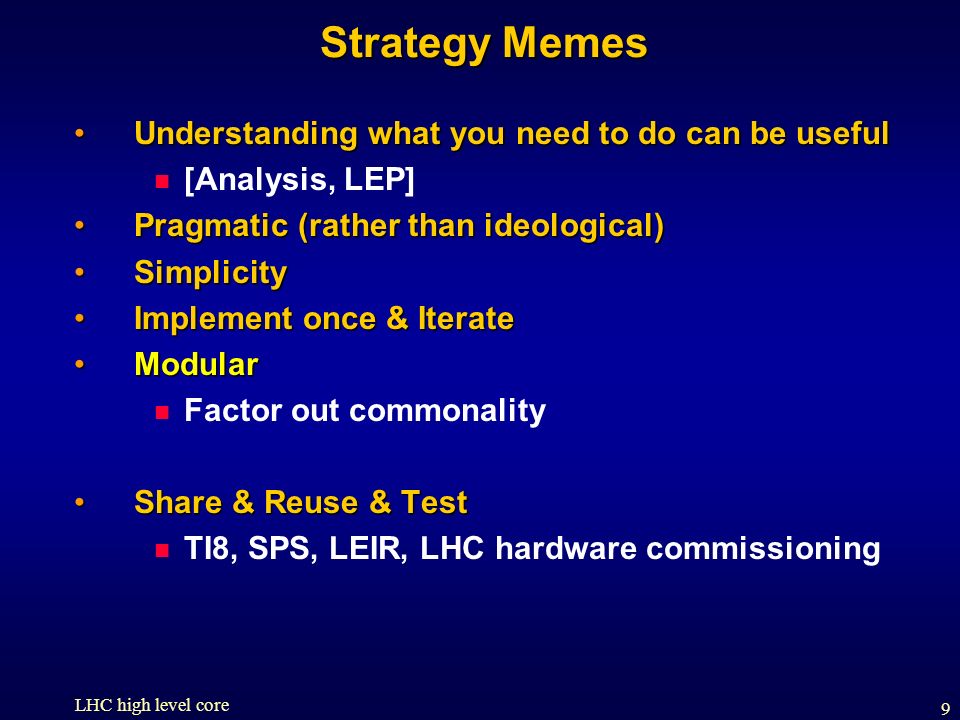 Strategy Memes

• Understanding what you need to do can be useful
  ▪ [Analysis, LEP]
• Pragmatic (rather than ideological)
• Simplicity
• Implement once & Iterate
• Modular
  ▪ Factor out commonality

• Share & Reuse & Test
  ▪ TI8, SPS, LEIR, LHC hardware commissioning

LHC high level core

9